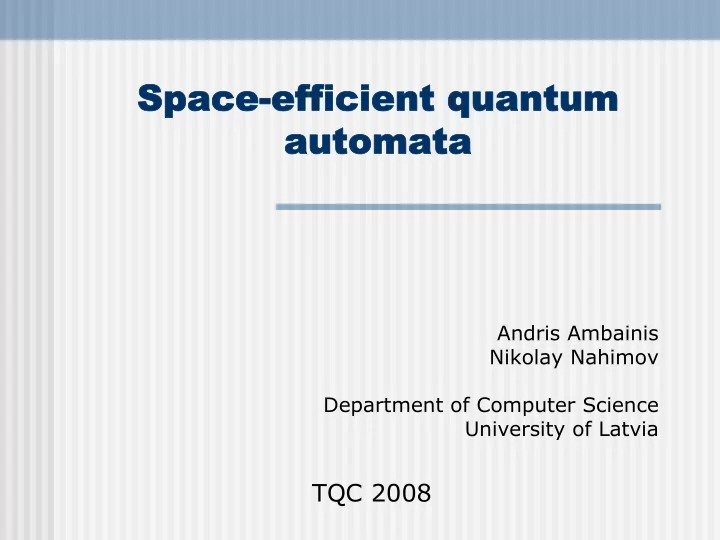 Space-efficient quantum automata

Andris Ambainis
Nikolay Nahimov

Department of Computer Science
University of Latvia

TQC 2008